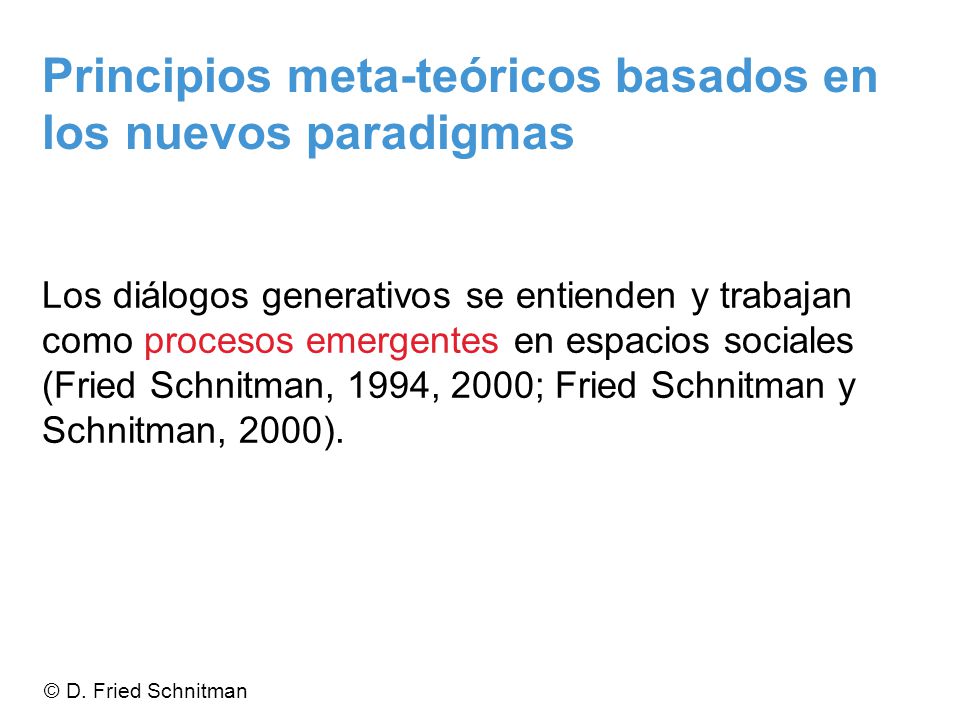 Principios meta-teóricos basados en los nuevos paradigmas

Los diálogos generativos se entienden y trabajan como procesos emergentes en espacios sociales (Fried Schnitman, 1994, 2000; Fried Schnitman y Schnitman, 2000).

© D. Fried Schnitman